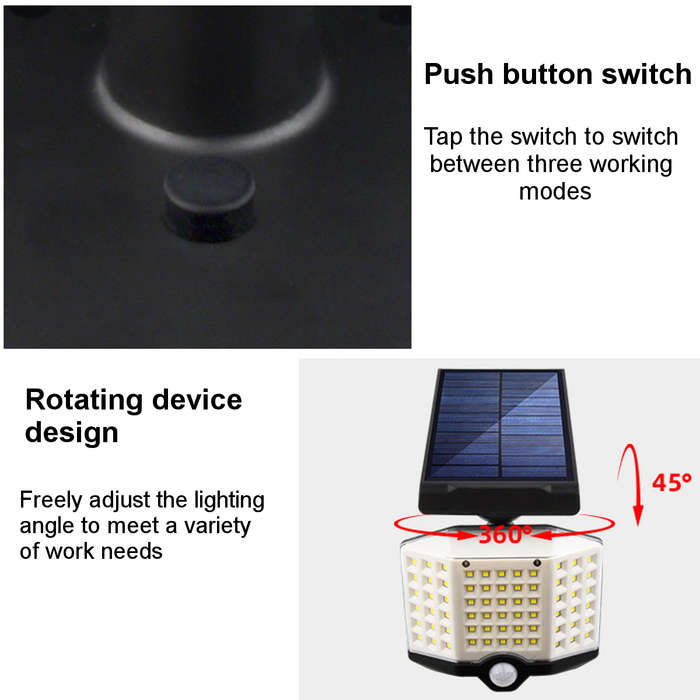 Push button switch

Tap the switch to switch between three working modes

Rotating device design

Freely adjust the lighting angle to meet a variety of work needs

45°

360°